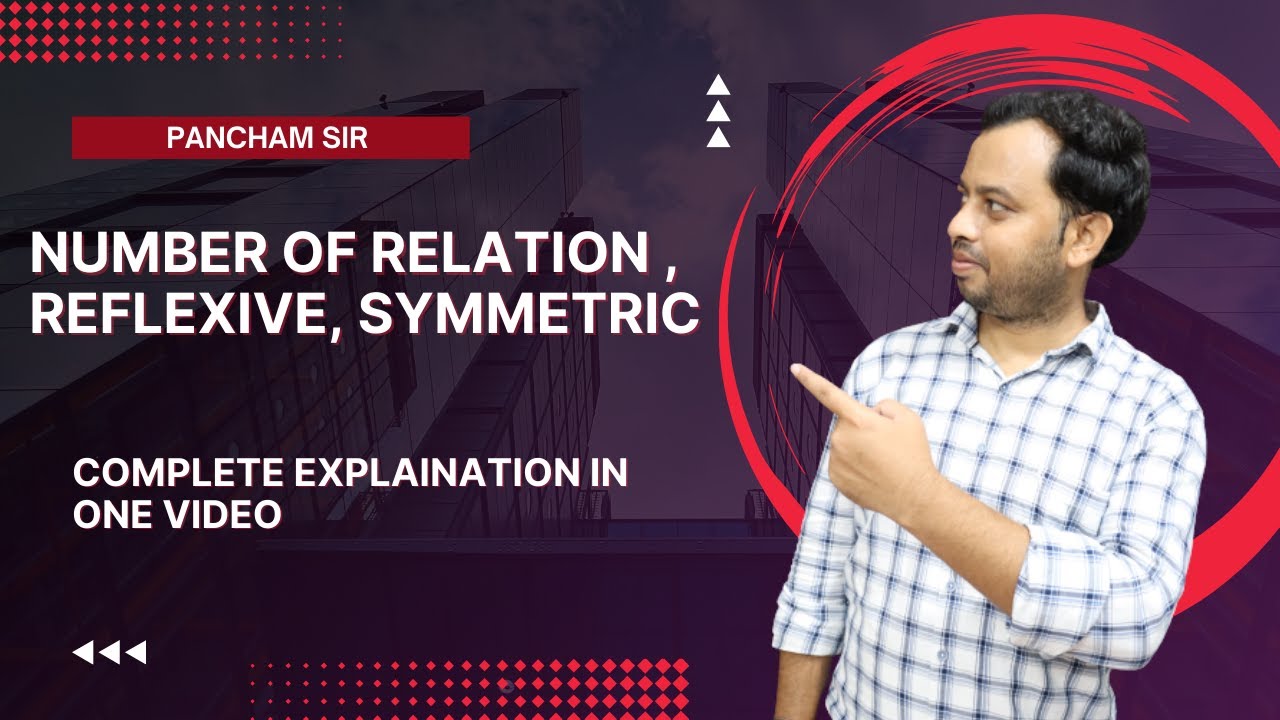 PANCHAM SIR

NUMBER OF RELATION , REFLEXIVE, SYMMETRIC

COMPLETE EXPLAINATION IN ONE VIDEO